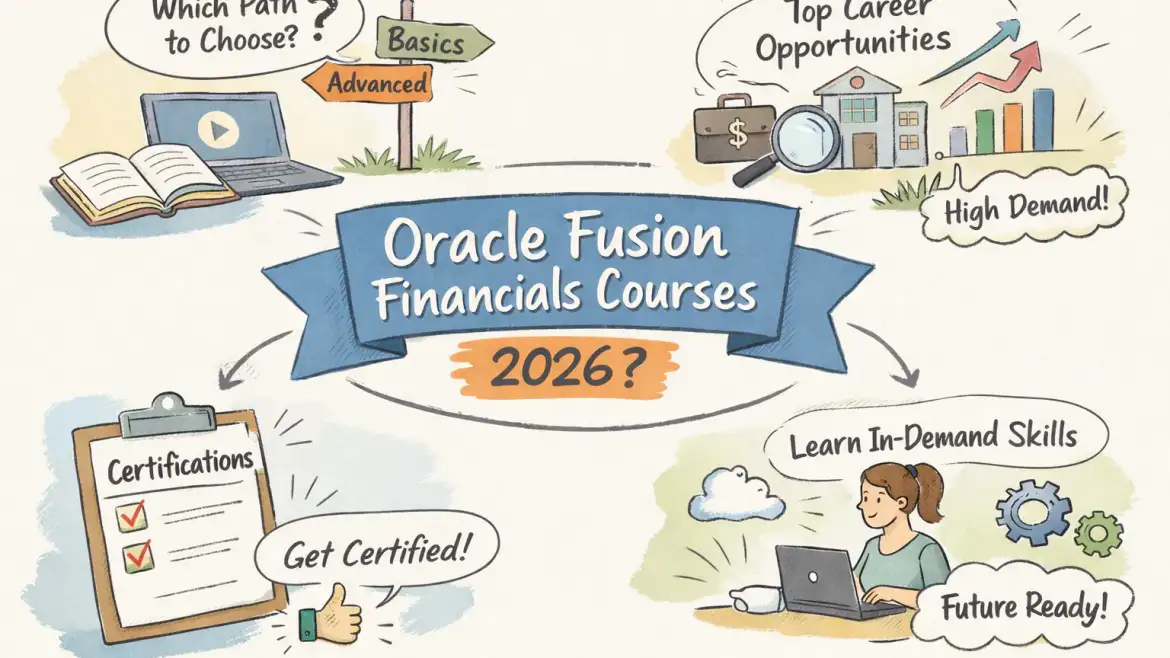 Which Path to Choose?

Basics

Advanced

Top Career Opportunities

$

High Demand!

Oracle Fusion Financials Courses

2026?

Certifications

Get Certified!

Learn In-Demand Skills

Future Ready!